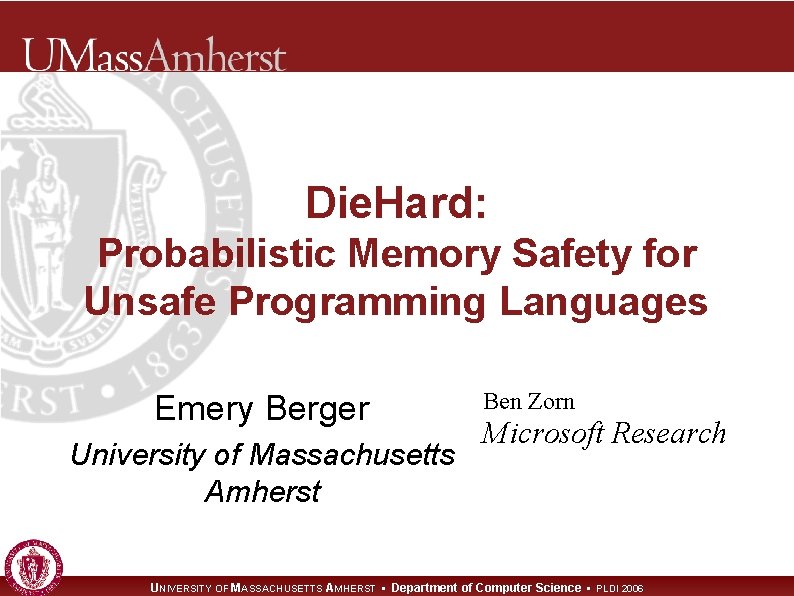 UMassAmherst

DieHard:
Probabilistic Memory Safety for Unsafe Programming Languages

Emery Berger
University of Massachusetts Amherst

Ben Zorn
Microsoft Research

UNIVERSITY OF MASSACHUSETTS AMHERST • Department of Computer Science • PLDI 2006